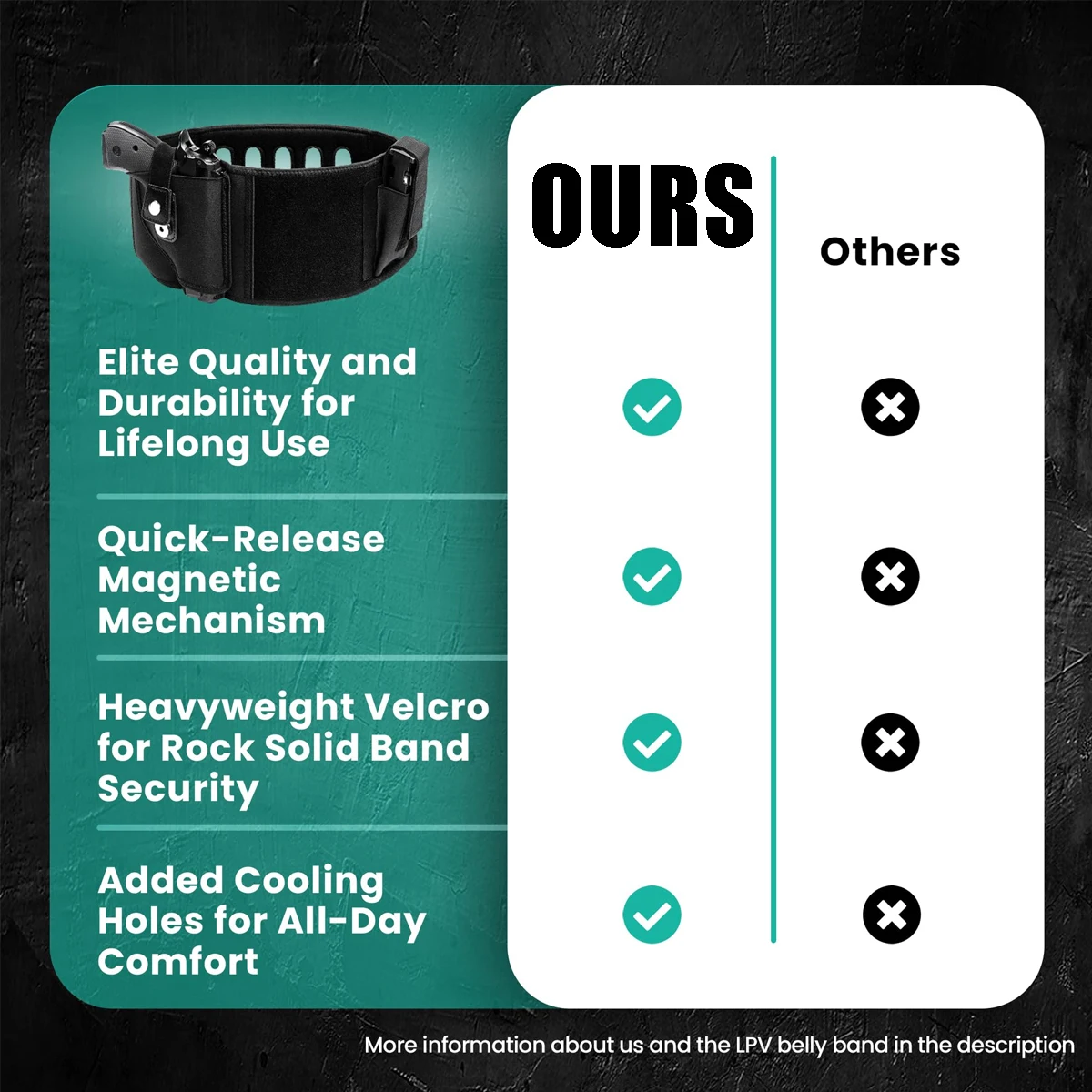 OURS

Others

Elite Quality and Durability for Lifelong Use

Quick-Release Magnetic Mechanism

Heavyweight Velcro for Rock Solid Band Security

Added Cooling Holes for All-Day Comfort

More information about us and the LPV belly band in the description